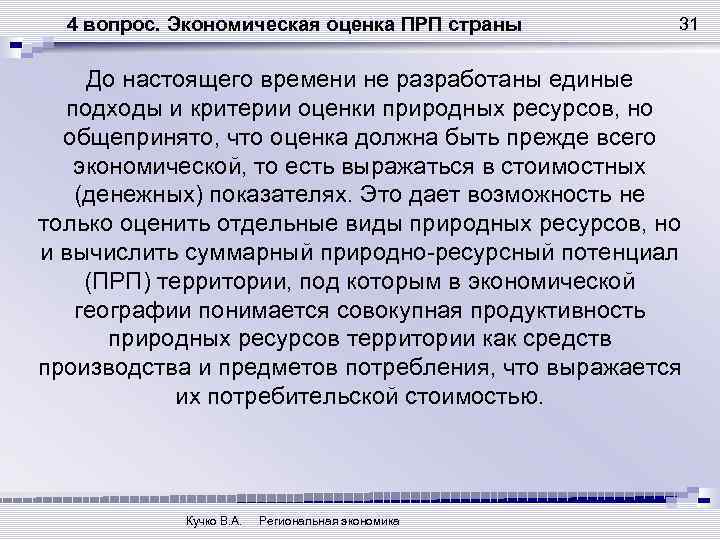 4 вопрос. Экономическая оценка ПРП страны

31

До настоящего времени не разработаны единые подходы и критерии оценки природных ресурсов, но общепринято, что оценка должна быть прежде всего экономической, то есть выражаться в стоимостных (денежных) показателях. Это дает возможность не только оценить отдельные виды природных ресурсов, но и вычислить суммарный природно-ресурсный потенциал (ПРП) территории, под которым в экономической географии понимается совокупная продуктивность природных ресурсов территории как средств производства и предметов потребления, что выражается их потребительской стоимостью.

Кучко В.А. Региональная экономика